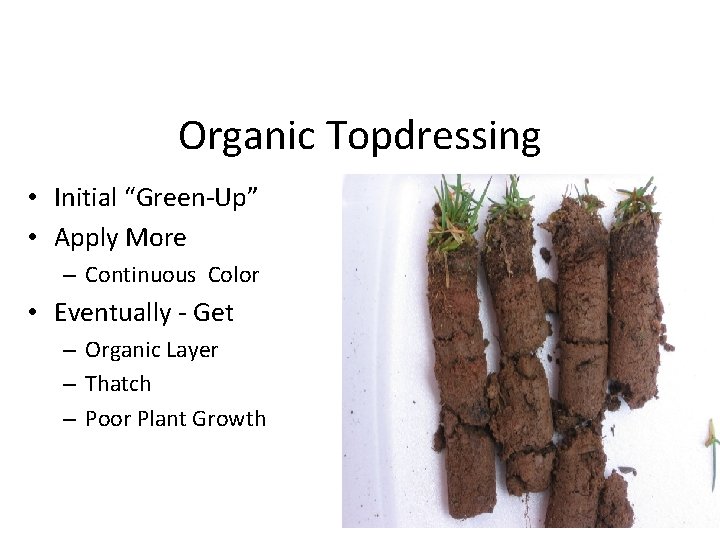 Organic Topdressing

• Initial “Green-Up”
• Apply More
 – Continuous Color
• Eventually - Get
 – Organic Layer
 – Thatch
 – Poor Plant Growth